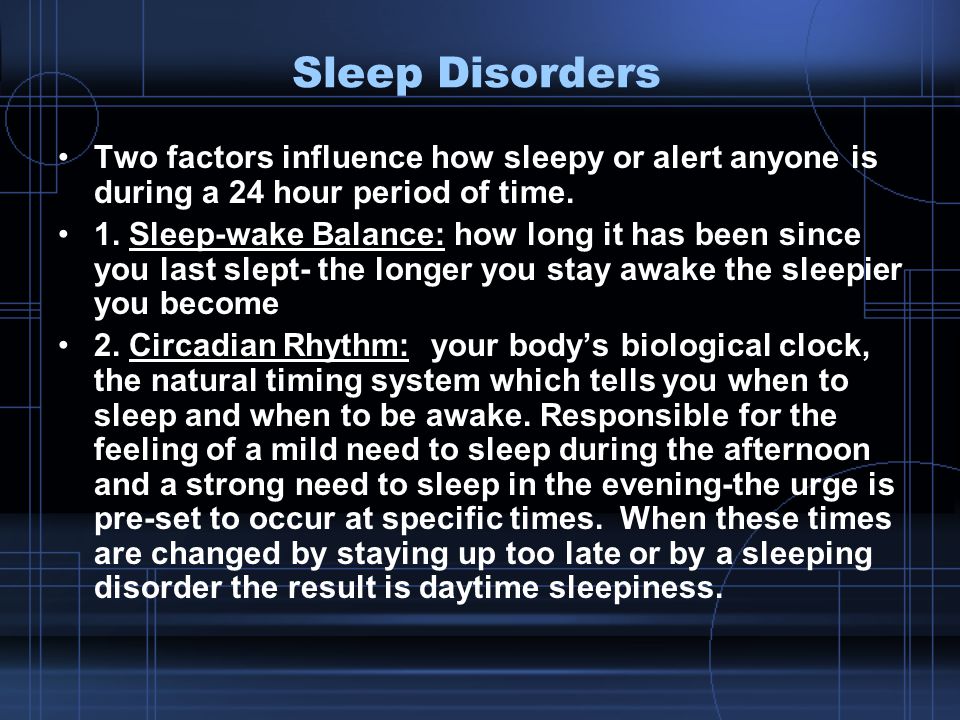 Sleep Disorders

• Two factors influence how sleepy or alert anyone is during a 24 hour period of time.

• 1. Sleep-wake Balance: how long it has been since you last slept- the longer you stay awake the sleepier you become

• 2. Circadian Rhythm: your body's biological clock, the natural timing system which tells you when to sleep and when to be awake. Responsible for the feeling of a mild need to sleep during the afternoon and a strong need to sleep in the evening-the urge is pre-set to occur at specific times. When these times are changed by staying up too late or by a sleeping disorder the result is daytime sleepiness.